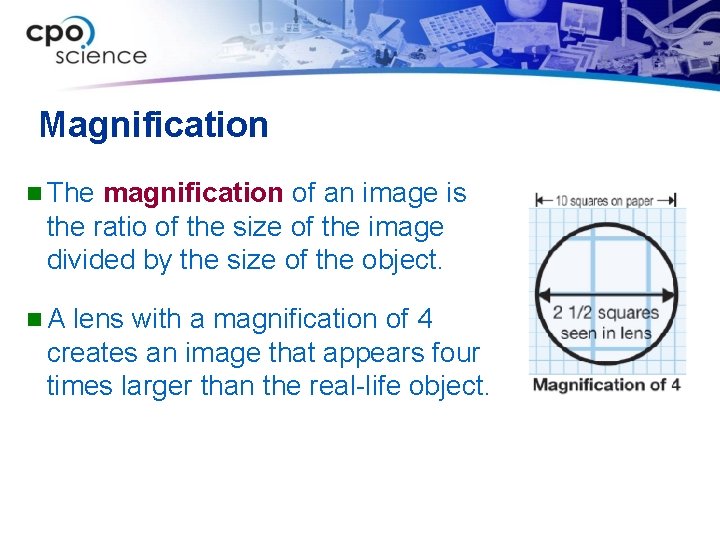 cpo science

Magnification

The magnification of an image is the ratio of the size of the image divided by the size of the object.

A lens with a magnification of 4 creates an image that appears four times larger than the real-life object.

10 squares on paper

2 1/2 squares seen in lens

Magnification of 4